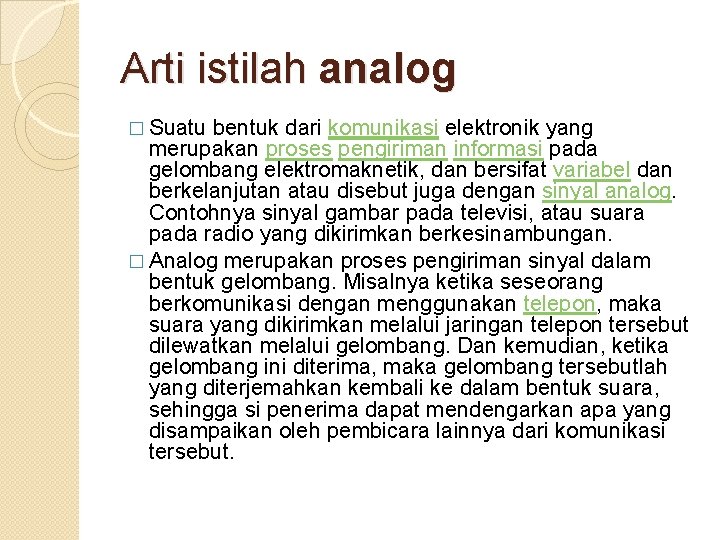 Arti istilah analog

□ Suatu bentuk dari komunikasi elektronik yang merupakan proses pengiriman informasi pada gelombang elektromaknetik, dan bersifat variabel dan berkelanjutan atau disebut juga dengan sinyal analog. Contohnya sinyal gambar pada televisi, atau suara pada radio yang dikirimkan berkesinambungan.

□ Analog merupakan proses pengiriman sinyal dalam bentuk gelombang. Misalnya ketika seseorang berkomunikasi dengan menggunakan telepon, maka suara yang dikirimkan melalui jaringan telepon tersebut dilewatkan melalui gelombang. Dan kemudian, ketika gelombang ini diterima, maka gelombang tersebutlah yang diterjemahkan kembali ke dalam bentuk suara, sehingga si penerima dapat mendengarkan apa yang disampaikan oleh pembicara lainnya dari komunikasi tersebut.